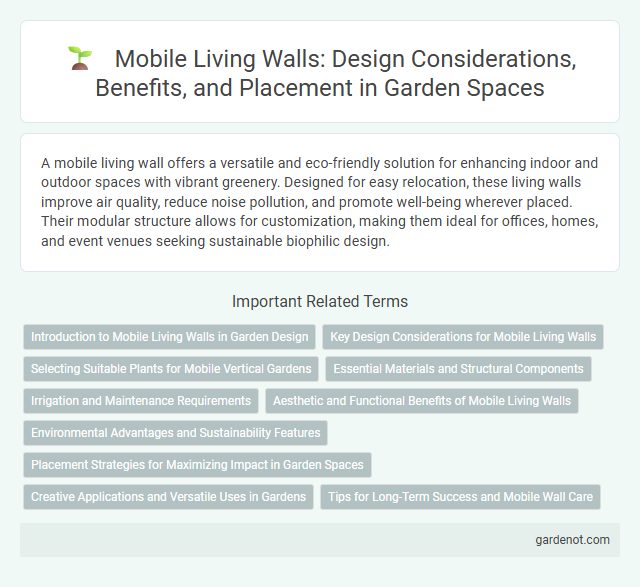 Mobile Living Walls: Design Considerations, Benefits, and Placement in Garden Spaces

A mobile living wall offers a versatile and eco-friendly solution for enhancing indoor and outdoor spaces with vibrant greenery. Designed for easy relocation, these living walls improve air quality, reduce noise pollution, and promote well-being wherever placed. Their modular structure allows for customization, making them ideal for offices, homes, and event venues seeking sustainable biophilic design.

Important Related Terms

Introduction to Mobile Living Walls in Garden Design
Key Design Considerations for Mobile Living Walls
Selecting Suitable Plants for Mobile Vertical Gardens
Essential Materials and Structural Components
Irrigation and Maintenance Requirements
Aesthetic and Functional Benefits of Mobile Living Walls
Environmental Advantages and Sustainability Features
Placement Strategies for Maximizing Impact in Garden Spaces
Creative Applications and Versatile Uses in Gardens
Tips for Long-Term Success and Mobile Wall Care

gardenot.com